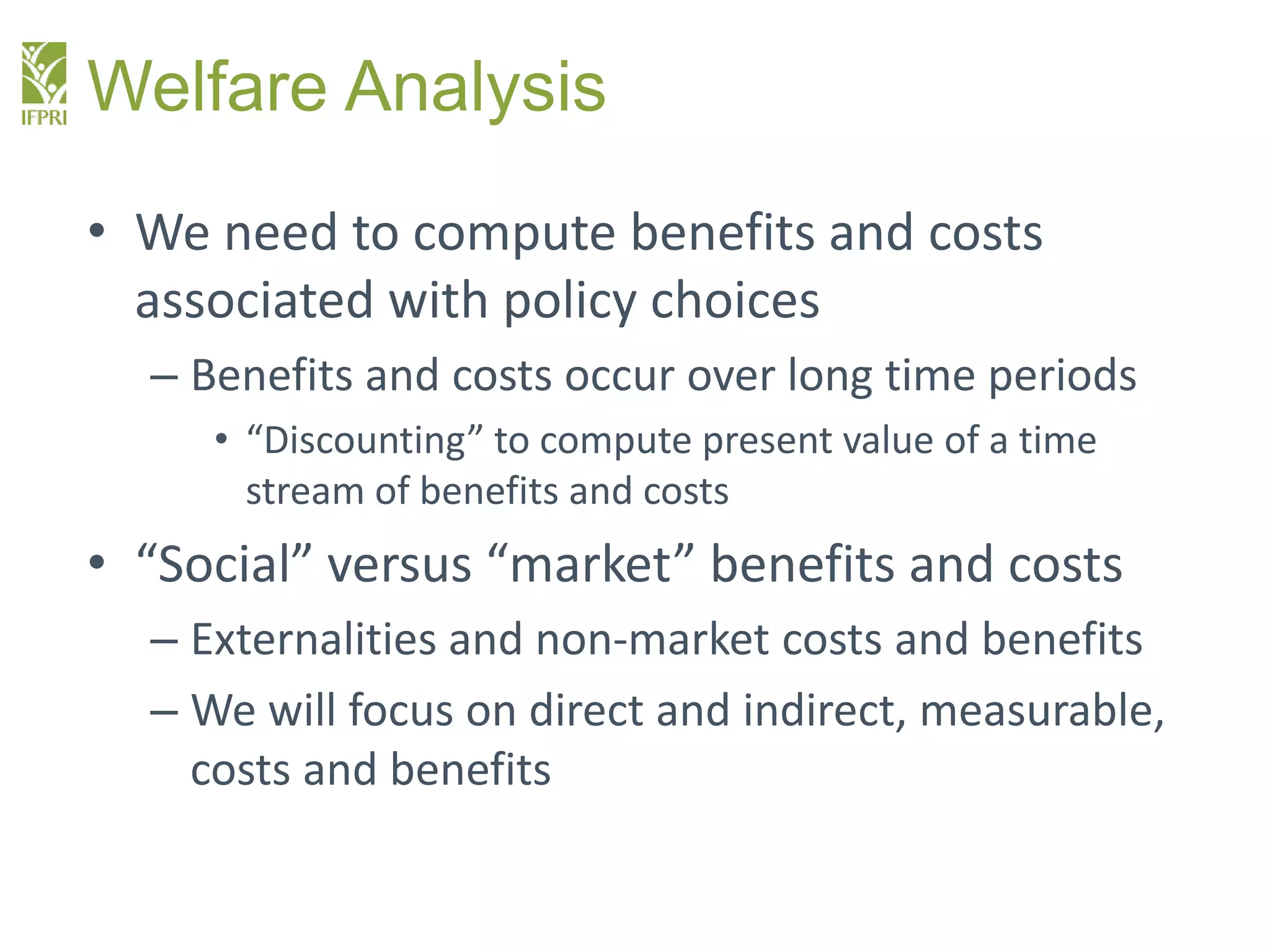 IFPRI

Welfare Analysis

• We need to compute benefits and costs associated with policy choices

– Benefits and costs occur over long time periods

• “Discounting” to compute present value of a time stream of benefits and costs

• “Social” versus “market” benefits and costs

– Externalities and non-market costs and benefits

– We will focus on direct and indirect, measurable, costs and benefits